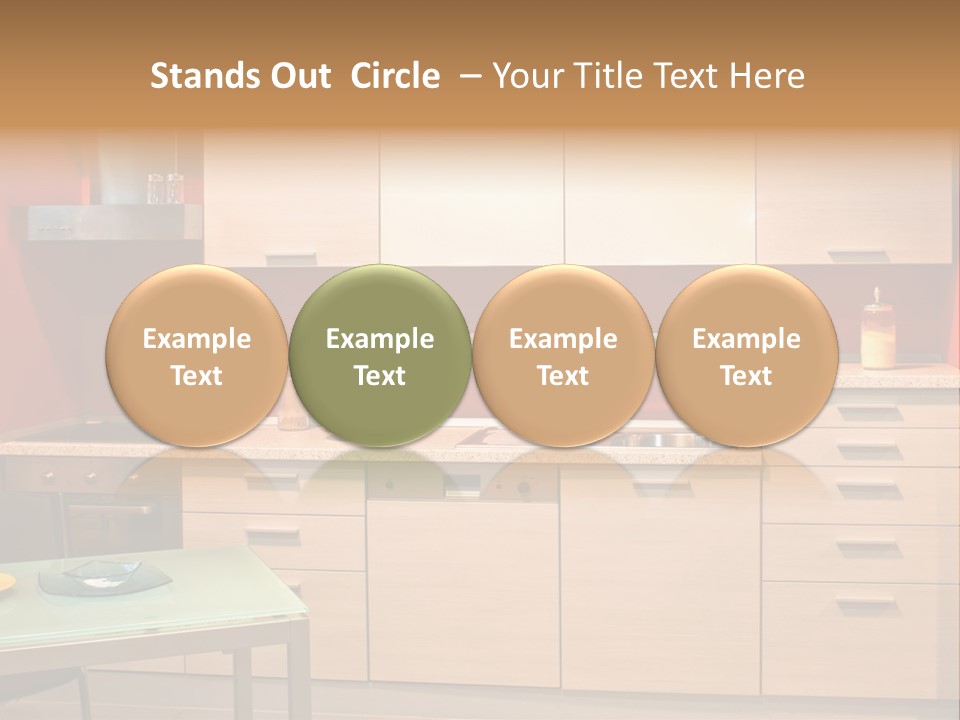 Stands Out Circle – Your Title Text Here

Example Text

Example Text

Example Text

Example Text